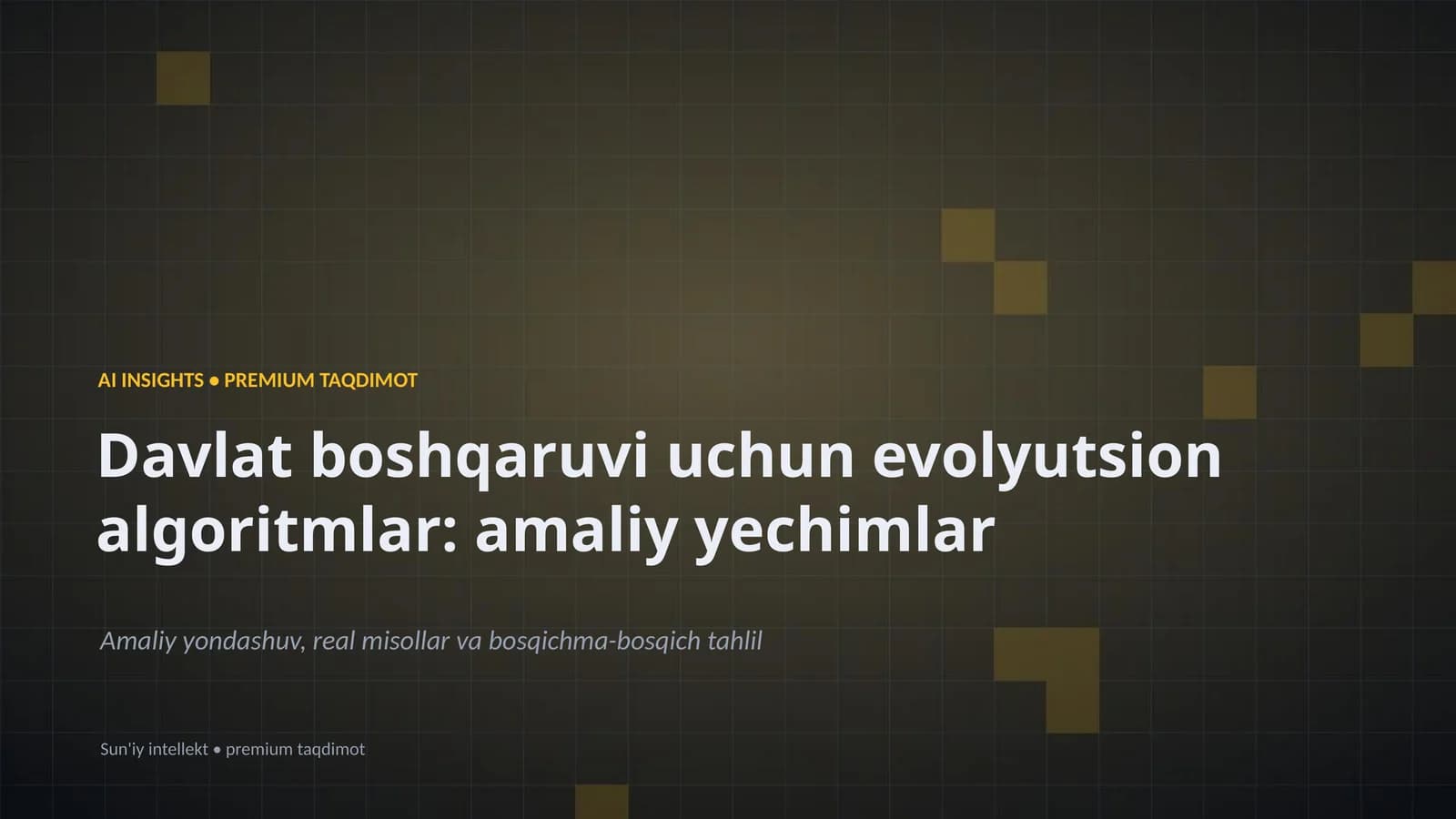 AI INSIGHTS • PREMIUM TAQDIMOT

Davlat boshqaruvi uchun evolyutsion algoritmlar: amaliy yechimlar

Amaliy yondashuv, real misollar va bosqichma-bosqich tahlil

Sun'iy intellekt • premium taqdimot